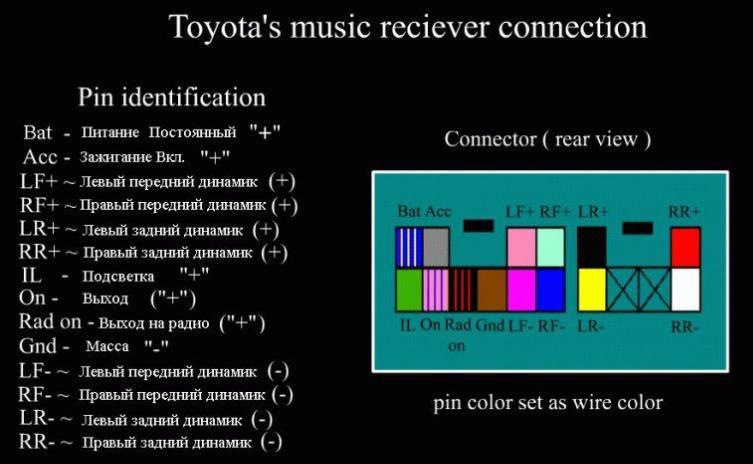 Toyota's music reciever connection

Pin identification

Bat - Питание Постоянный "+"
Acc - Зажигание Вкл. "+"
LF+ ~ Левый передний динамик (+)
RF+ ~ Правый передний динамик (+)
LR+ ~ Левый задний динамик (+)
RR+ ~ Правый задний динамик (+)
IL - Подсветка "+"
On - Выход ("+")
Rad on - Выход на радио ("+")
Gnd - Масса "-"
LF- ~ Левый передний динамик (-)
RF- ~ Правый передний динамик (-)
LR- ~ Левый задний динамик (-)
RR- ~ Правый задний динамик (-)

Connector ( rear view )

Bat Acc LF+ RF+ LR+ RR+

IL On Rad on Gnd LF- RF- LR- RR-

pin color set as wire color